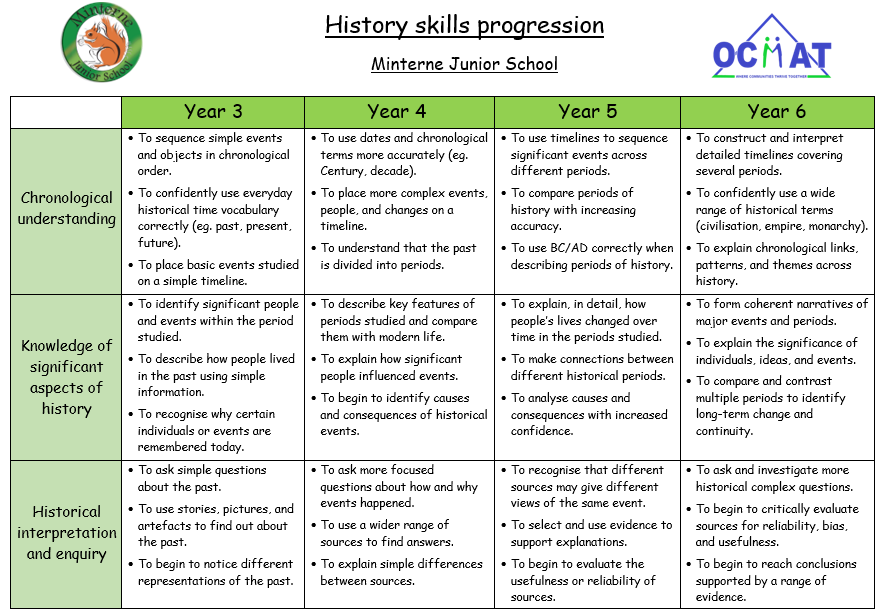 Minterne Junior School

History skills progression

Minterne Junior School

OCMAT
WHERE COMMUNITIES THRIVE TOGETHER

| | Year 3 | Year 4 | Year 5 | Year 6 |
|---|---|---|---|---|
| Chronological understanding | • To sequence simple events and objects in chronological order. • To confidently use everyday historical time vocabulary correctly (eg. past, present, future). • To place basic events studied on a simple timeline. | • To use dates and chronological terms more accurately (eg. Century, decade). • To place more complex events, people, and changes on a timeline. • To understand that the past is divided into periods. | • To use timelines to sequence significant events across different periods. • To compare periods of history with increasing accuracy. • To use BC/AD correctly when describing periods of history. | • To construct and interpret detailed timelines covering several periods. • To confidently use a wide range of historical terms (civilisation, empire, monarchy). • To explain chronological links, patterns, and themes across history. |
| Knowledge of significant aspects of history | • To identify significant people and events within the period studied. • To describe how people lived in the past using simple information. • To recognise why certain individuals or events are remembered today. | • To describe key features of periods studied and compare them with modern life. • To explain how significant people influenced events. • To begin to identify causes and consequences of historical events. | • To explain, in detail, how people's lives changed over time in the periods studied. • To make connections between different historical periods. • To analyse causes and consequences with increased confidence. | • To form coherent narratives of major events and periods. • To explain the significance of individuals, ideas, and events. • To compare and contrast multiple periods to identify long-term change and continuity. |
| Historical interpretation and enquiry | • To ask simple questions about the past. • To use stories, pictures, and artefacts to find out about the past. • To begin to notice different representations of the past. | • To ask more focused questions about how and why events happened. • To use a wider range of sources to find answers. • To explain simple differences between sources. | • To recognise that different sources may give different views of the same event. • To select and use evidence to support explanations. • To begin to evaluate the usefulness or reliability of sources. | • To ask and investigate more historical complex questions. • To begin to critically evaluate sources for reliability, bias, and usefulness. • To begin to reach conclusions supported by a range of evidence. |